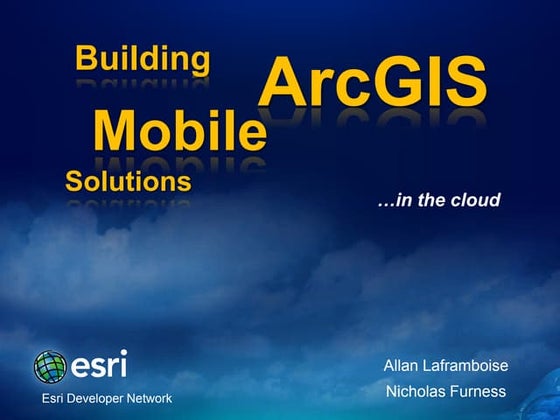 Building ArcGIS Mobile Solutions

…in the cloud

esri
Esri Developer Network

Allan Laframboise
Nicholas Furness